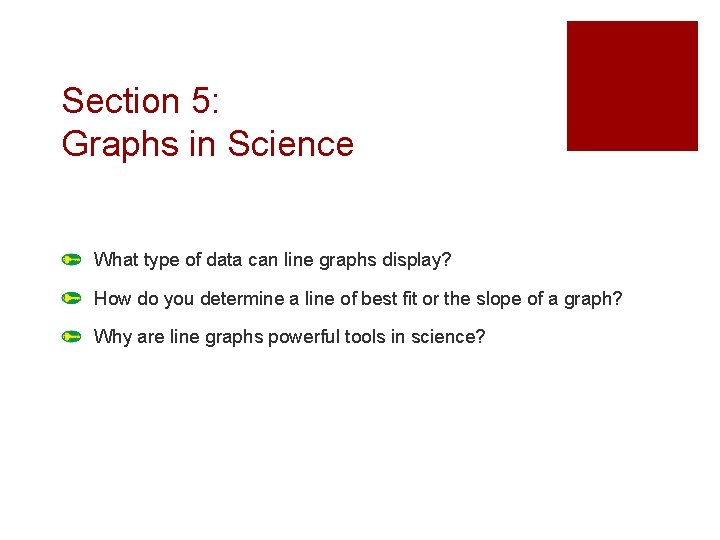 Section 5:
Graphs in Science

What type of data can line graphs display?

How do you determine a line of best fit or the slope of a graph?

Why are line graphs powerful tools in science?